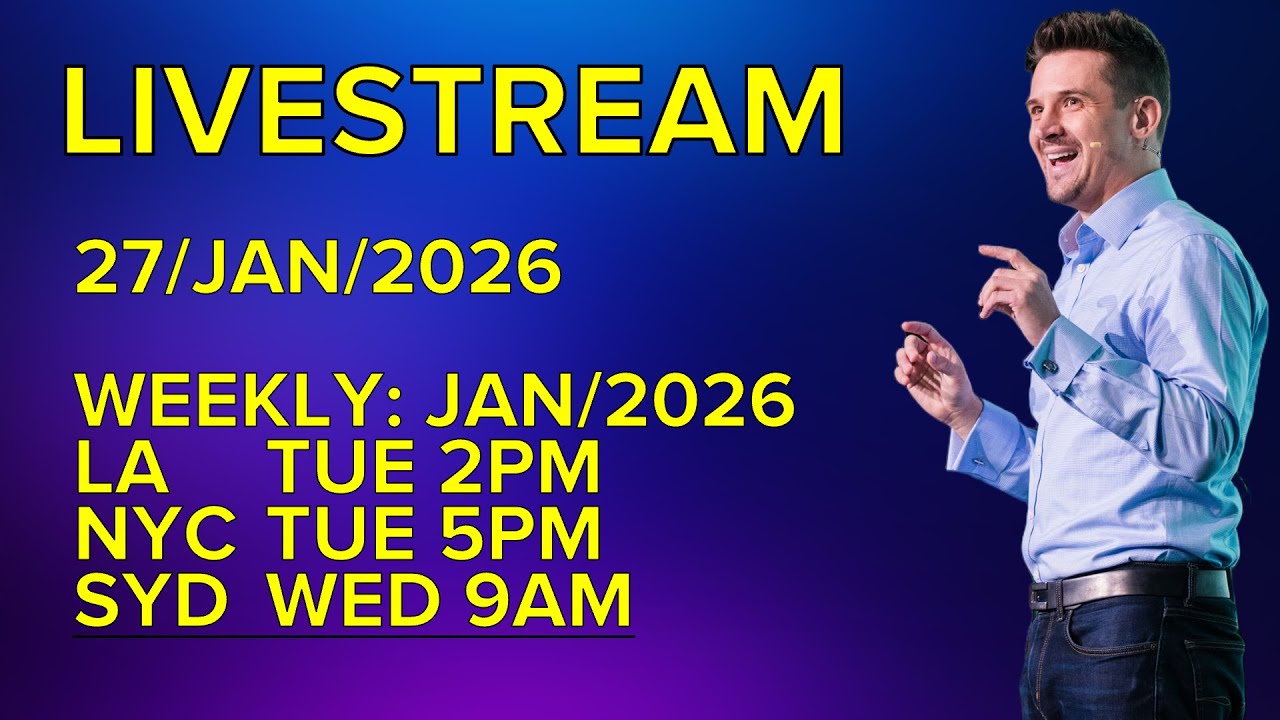 LIVESTREAM

27/JAN/2026

WEEKLY: JAN/2026
LA TUE 2PM
NYC TUE 5PM
SYD WED 9AM